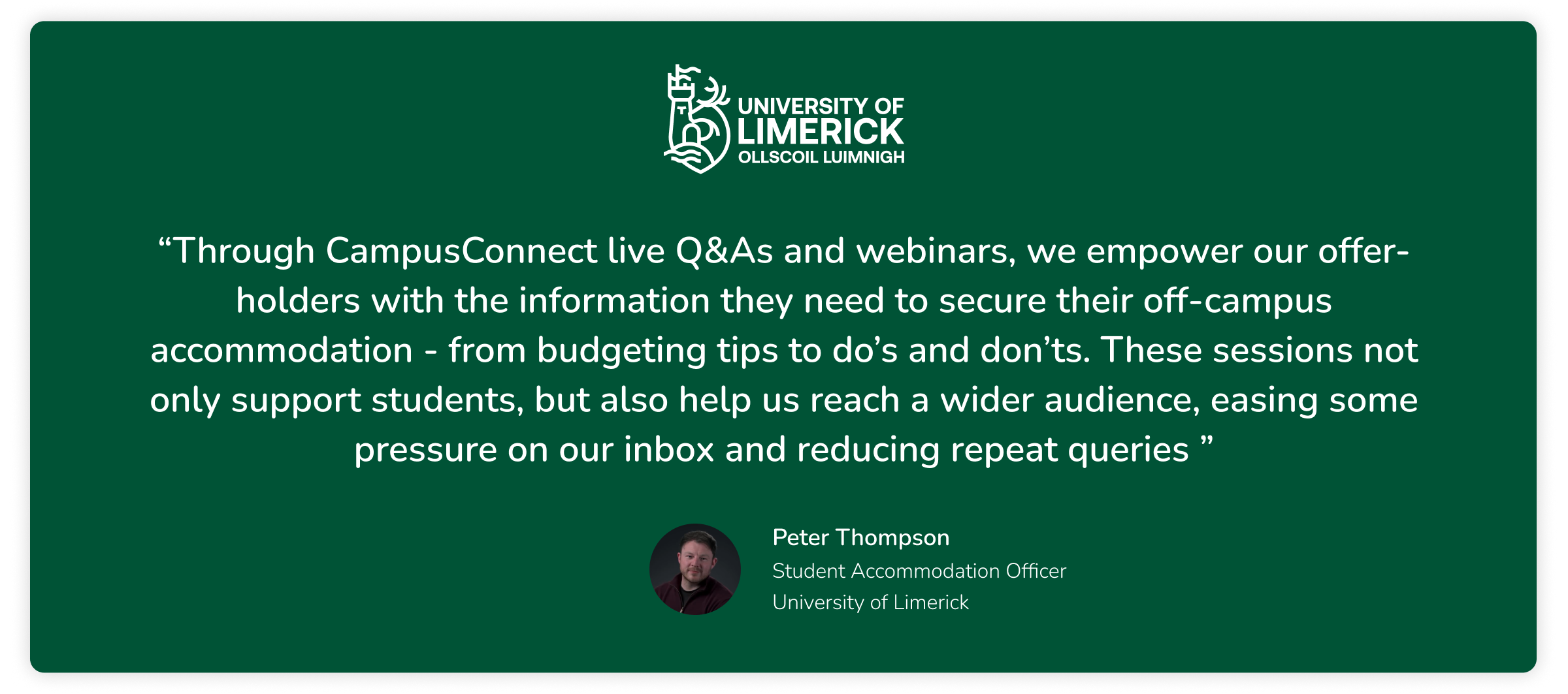 UNIVERSITY OF LIMERICK
OLLSCOIL LUIMNIGH

“Through CampusConnect live Q&As and webinars, we empower our offer-holders with the information they need to secure their off-campus accommodation - from budgeting tips to do’s and don’ts. These sessions not only support students, but also help us reach a wider audience, easing some pressure on our inbox and reducing repeat queries ”

Peter Thompson
Student Accommodation Officer
University of Limerick